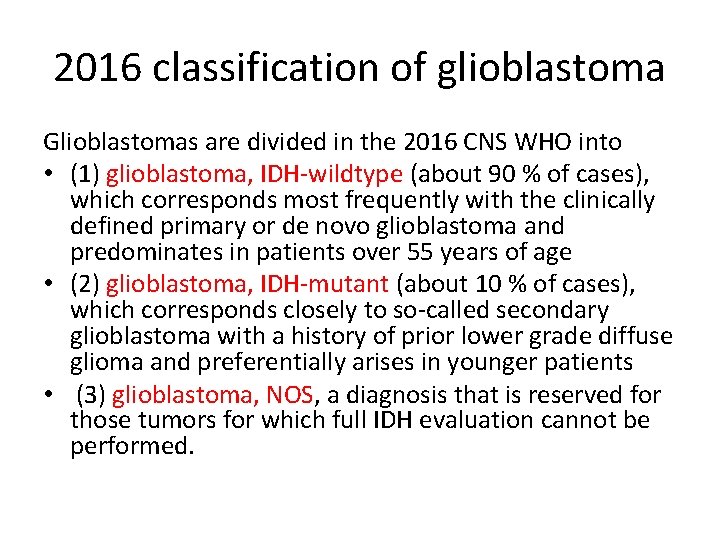 2016 classification of glioblastoma

Glioblastomas are divided in the 2016 CNS WHO into

• (1) glioblastoma, IDH-wildtype (about 90 % of cases), which corresponds most frequently with the clinically defined primary or de novo glioblastoma and predominates in patients over 55 years of age
• (2) glioblastoma, IDH-mutant (about 10 % of cases), which corresponds closely to so-called secondary glioblastoma with a history of prior lower grade diffuse glioma and preferentially arises in younger patients
• (3) glioblastoma, NOS, a diagnosis that is reserved for those tumors for which full IDH evaluation cannot be performed.